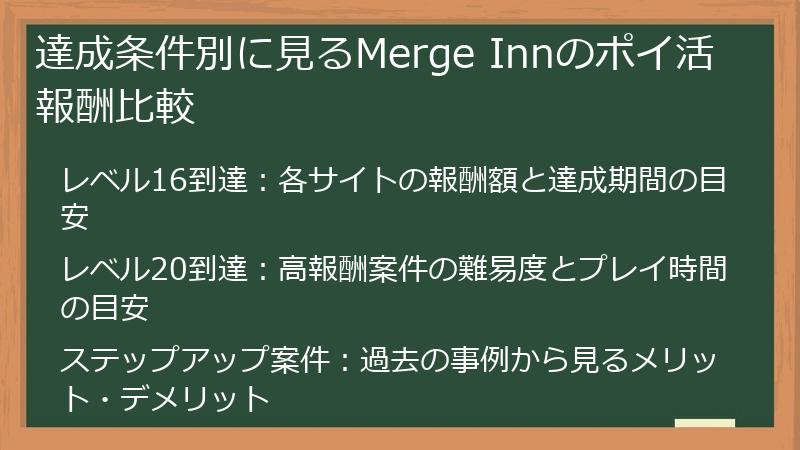 達成条件別に見るMerge Innのポイ活報酬比較

レベル16到達：各サイトの報酬額と達成期間の目安

レベル20到達：高報酬案件の難易度とプレイ時間の目安

ステップアップ案件：過去の事例から見るメリット・デメリット